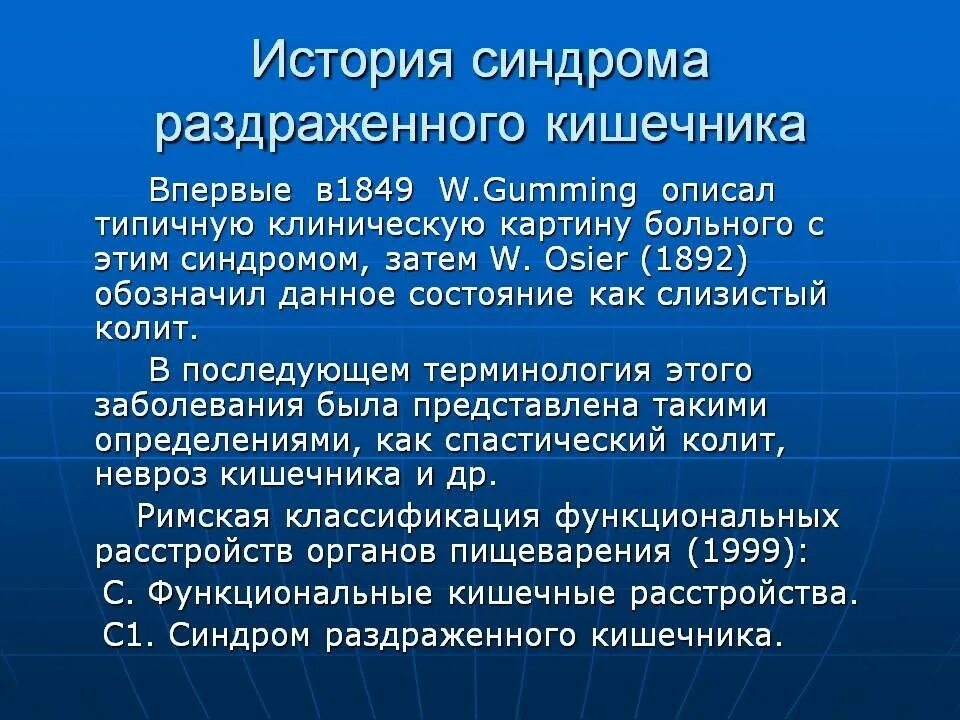 История синдрома раздраженного кишечника

Впервые в1849 W.Gumming описал типичную клиническую картину больного с этим синдромом, затем W. Osier (1892) обозначил данное состояние как слизистый колит.

В последующем терминология этого заболевания была представлена такими определениями, как спастический колит, невроз кишечника и др.

Римская классификация функциональных расстройств органов пищеварения (1999):

С. Функциональные кишечные расстройства.

С1. Синдром раздраженного кишечника.